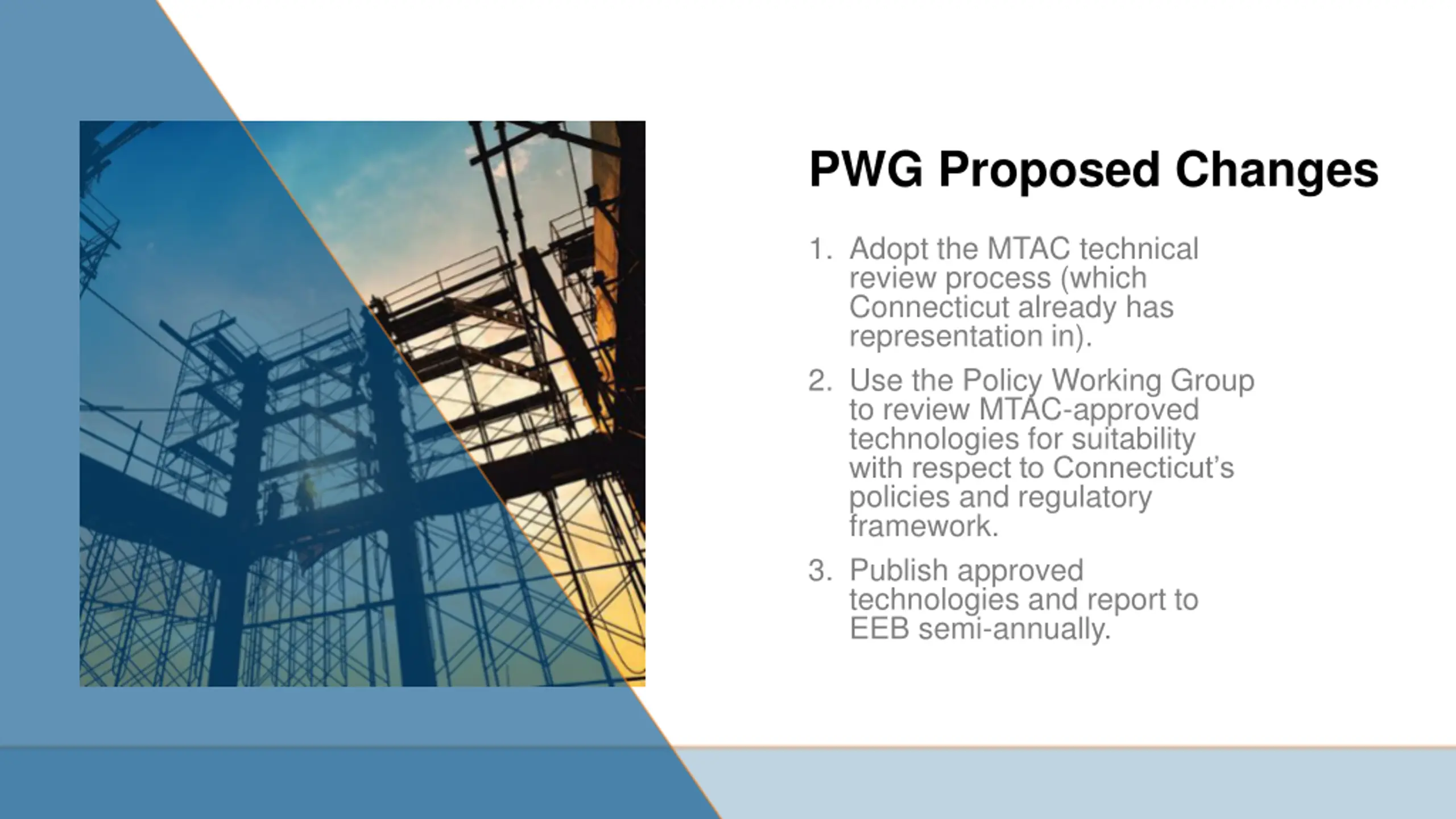 PWG Proposed Changes

1. Adopt the MTAC technical review process (which Connecticut already has representation in).

2. Use the Policy Working Group to review MTAC-approved technologies for suitability with respect to Connecticut's policies and regulatory framework.

3. Publish approved technologies and report to EEB semi-annually.